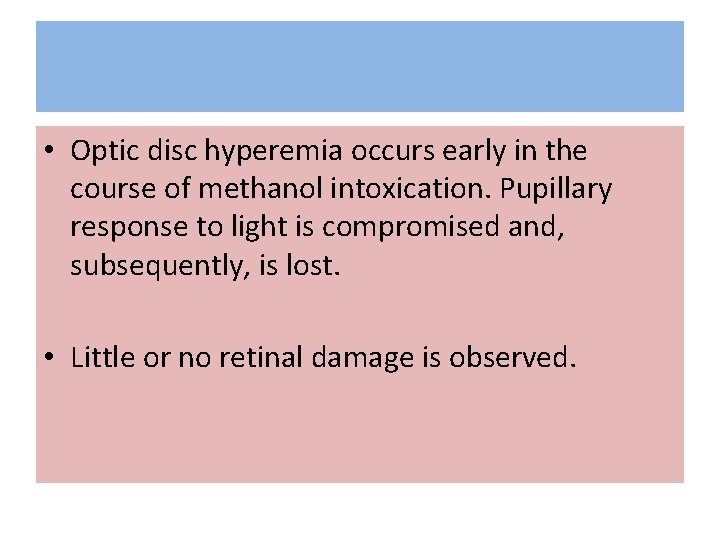 • Optic disc hyperemia occurs early in the course of methanol intoxication. Pupillary response to light is compromised and, subsequently, is lost.

• Little or no retinal damage is observed.